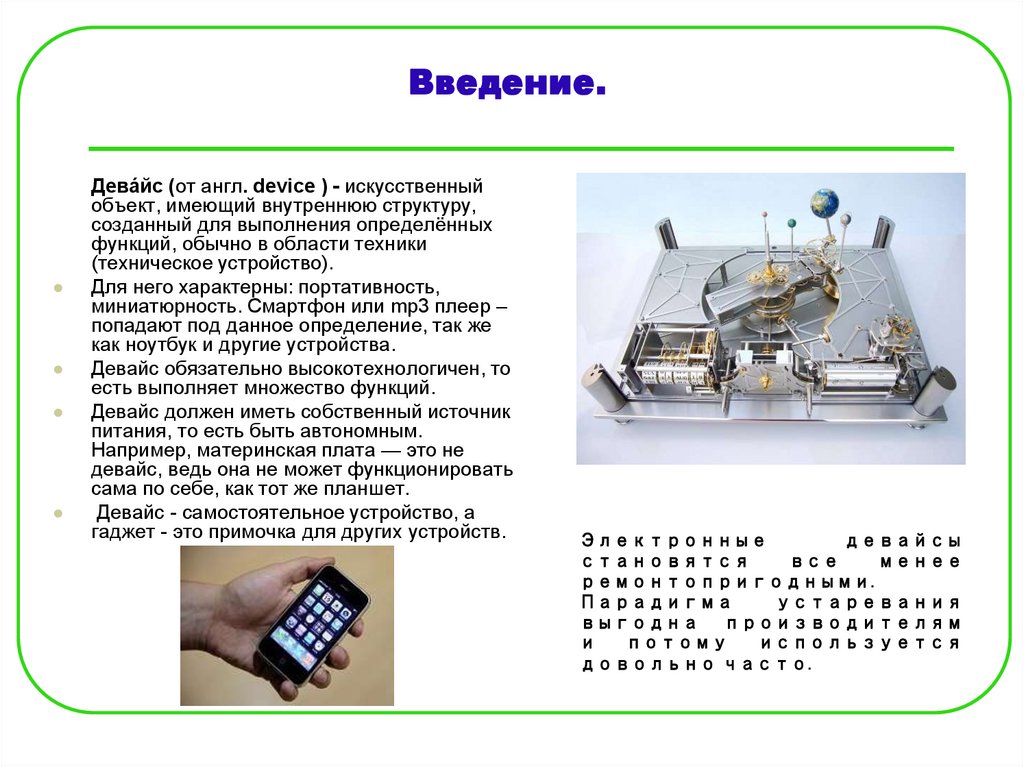 Введение.

Дева́йс (от англ. device ) - искусственный объект, имеющий внутреннюю структуру, созданный для выполнения определённых функций, обычно в области техники (техническое устройство).

Для него характерны: портативность, миниатюрность. Смартфон или mp3 плеер – попадают под данное определение, так же как ноутбук и другие устройства.

Девайс обязательно высокотехнологичен, то есть выполняет множество функций.

Девайс должен иметь собственный источник питания, то есть быть автономным. Например, материнская плата — это не девайс, ведь она не может функционировать сама по себе, как тот же планшет.

Девайс - самостоятельное устройство, а гаджет - это примочка для других устройств.

Электронные девайсы становятся все менее ремонтопригодными. Парадигма устаревания выгодна производителям и потому используется довольно часто.